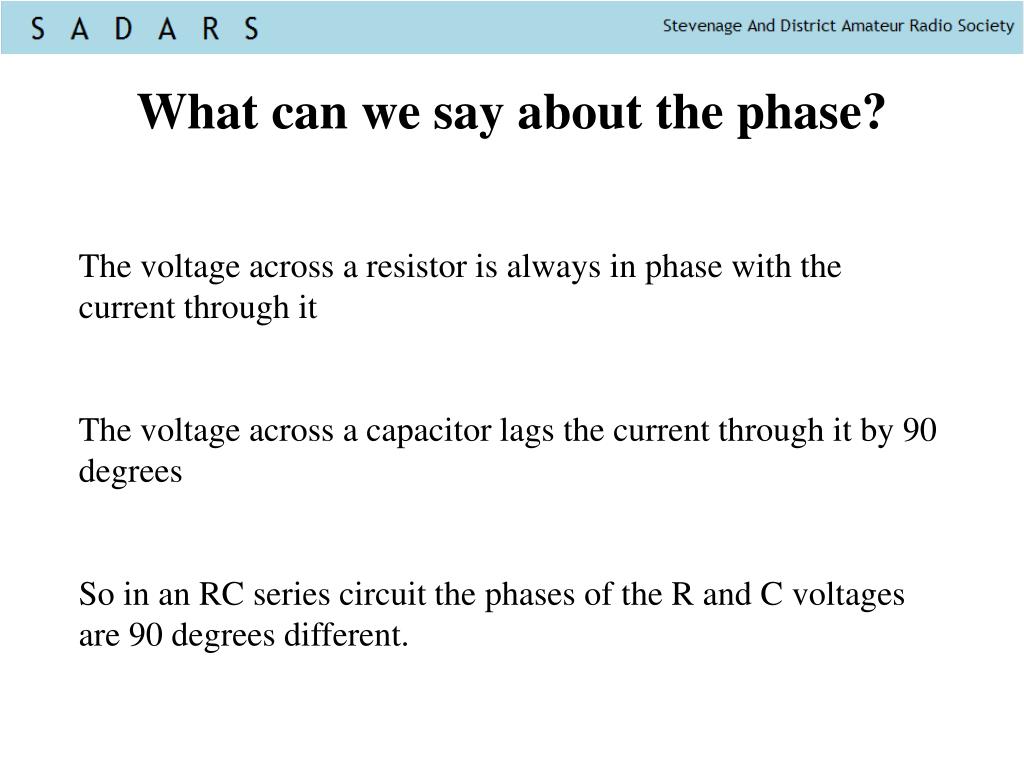 S A D A R S

Stevenage And District Amateur Radio Society

What can we say about the phase?

The voltage across a resistor is always in phase with the current through it

The voltage across a capacitor lags the current through it by 90 degrees

So in an RC series circuit the phases of the R and C voltages are 90 degrees different.